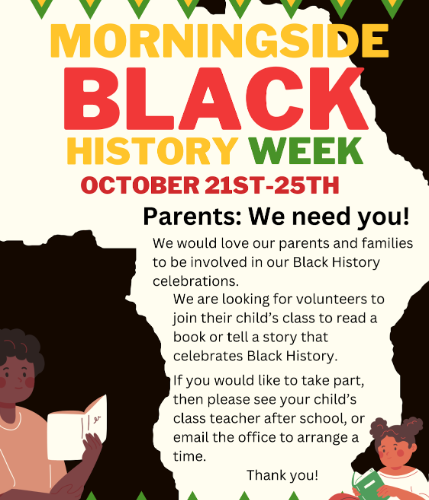 MORNINGSIDE
BLACK
HISTORY WEEK
OCTOBER 21ST-25TH

Parents: We need you!

We would love our parents and families to be involved in our Black History celebrations.

We are looking for volunteers to join their child's class to read a book or tell a story that celebrates Black History.

If you would like to take part, then please see your child's class teacher after school, or email the office to arrange a time.

Thank you!